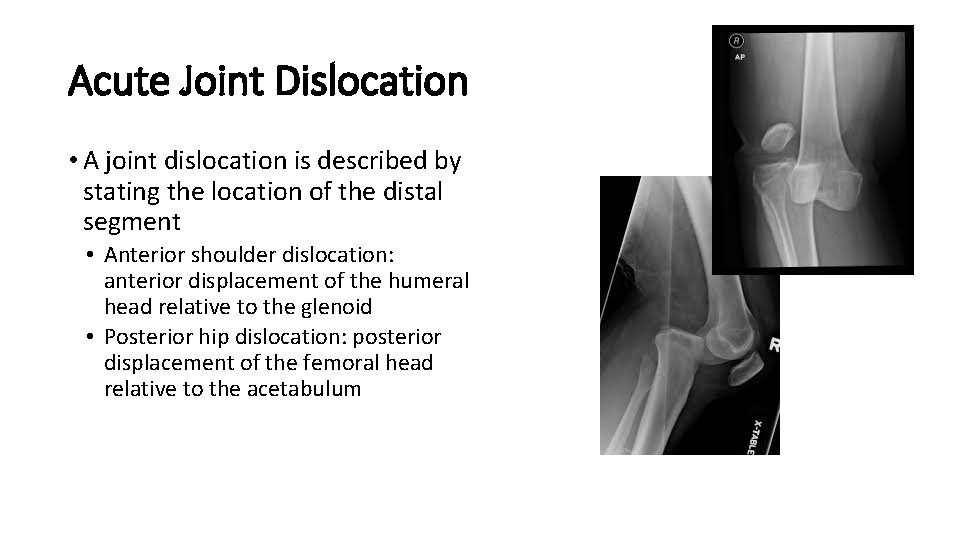 Acute Joint Dislocation

• A joint dislocation is described by stating the location of the distal segment
  • Anterior shoulder dislocation: anterior displacement of the humeral head relative to the glenoid
  • Posterior hip dislocation: posterior displacement of the femoral head relative to the acetabulum

R
AP

R
X-TABLE